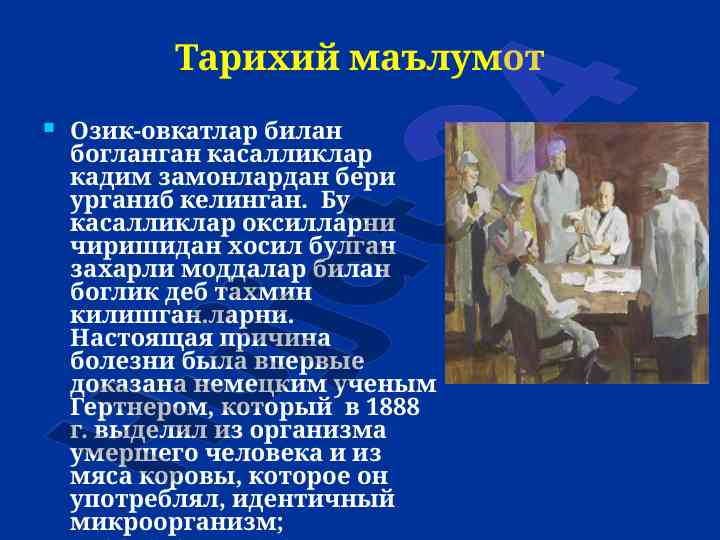 Тарихий маълумот

Озик-овкатлар билан богланган касалликлар кадим замонлардан бери урганиб келинган. Бу касалликлар оксилларни чиришидан хосил булган захарли моддалар билан боглик деб тахмин килишган.ларни. Настоящая причина болезни была впервые доказана немецким ученым Гертнером, который в 1888 г. выделил из организма умершего человека и из мяса коровы, которое он употреблял, идентичный микроорганизм;